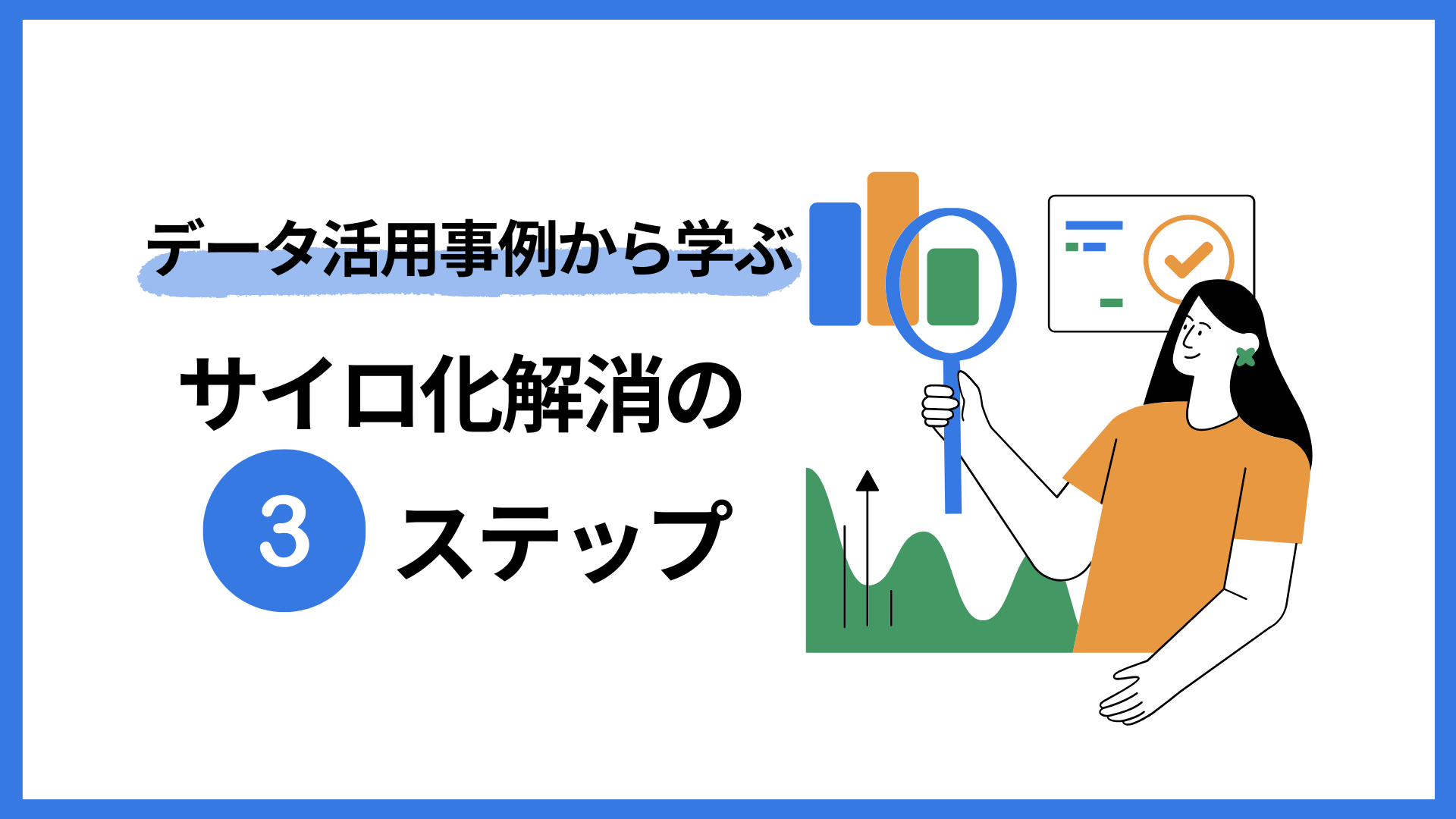 データ活用事例から学ぶ

サイロ化解消の

3 ステップ